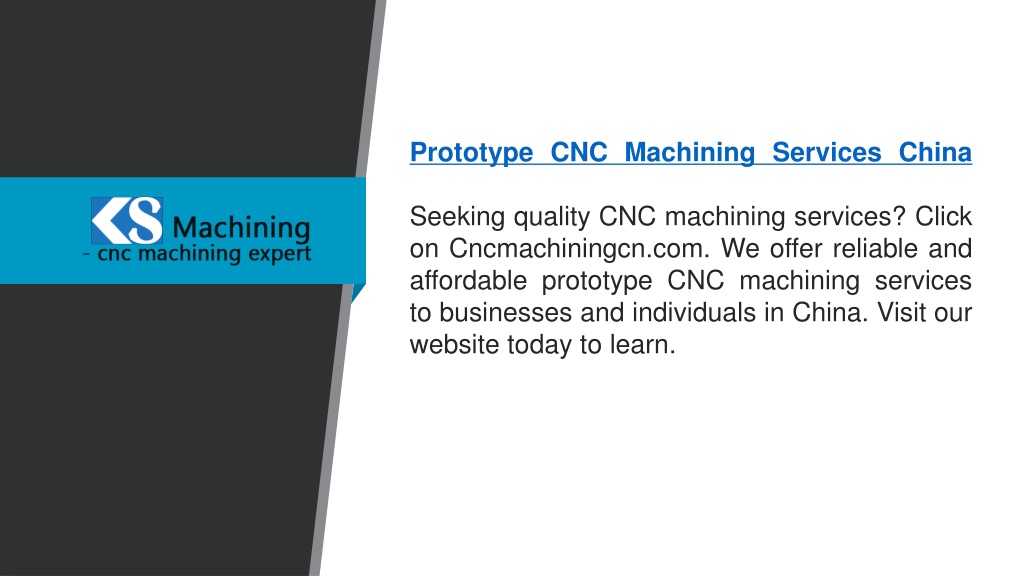 KS Machining
- cnc machining expert

Prototype CNC Machining Services China

Seeking quality CNC machining services? Click on Cncmachiningcn.com. We offer reliable and affordable prototype CNC machining services to businesses and individuals in China. Visit our website today to learn.